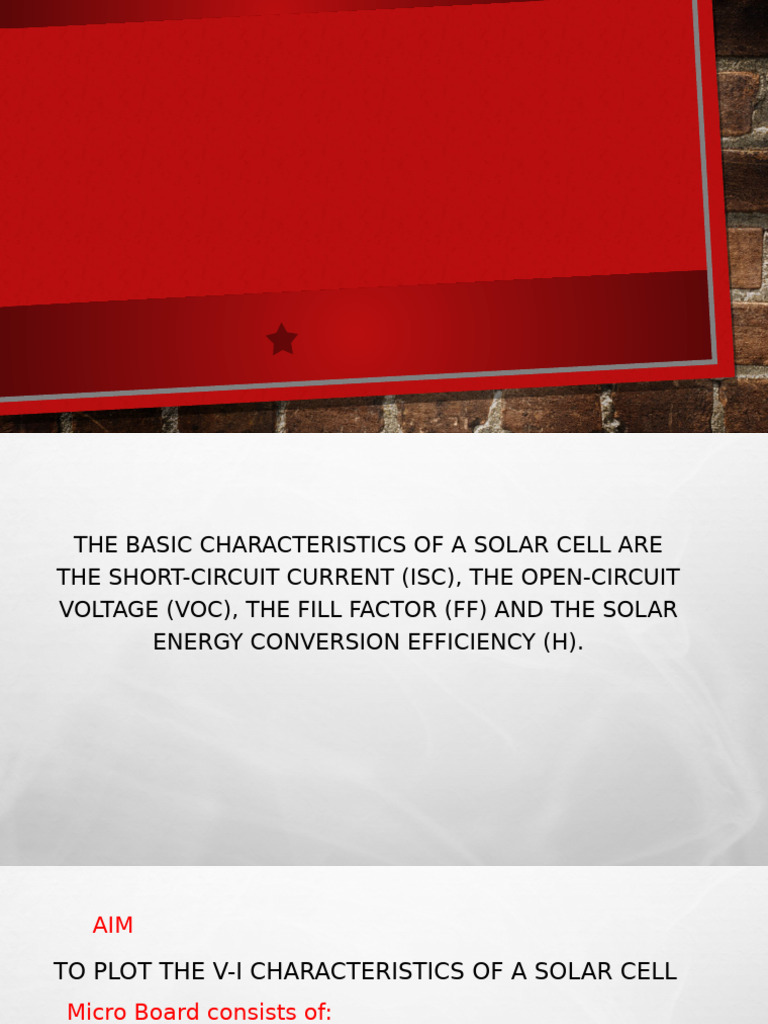 THE BASIC CHARACTERISTICS OF A SOLAR CELL ARE THE SHORT-CIRCUIT CURRENT (ISC), THE OPEN-CIRCUIT VOLTAGE (VOC), THE FILL FACTOR (FF) AND THE SOLAR ENERGY CONVERSION EFFICIENCY (H).

AIM

TO PLOT THE V-I CHARACTERISTICS OF A SOLAR CELL

Micro Board consists of: